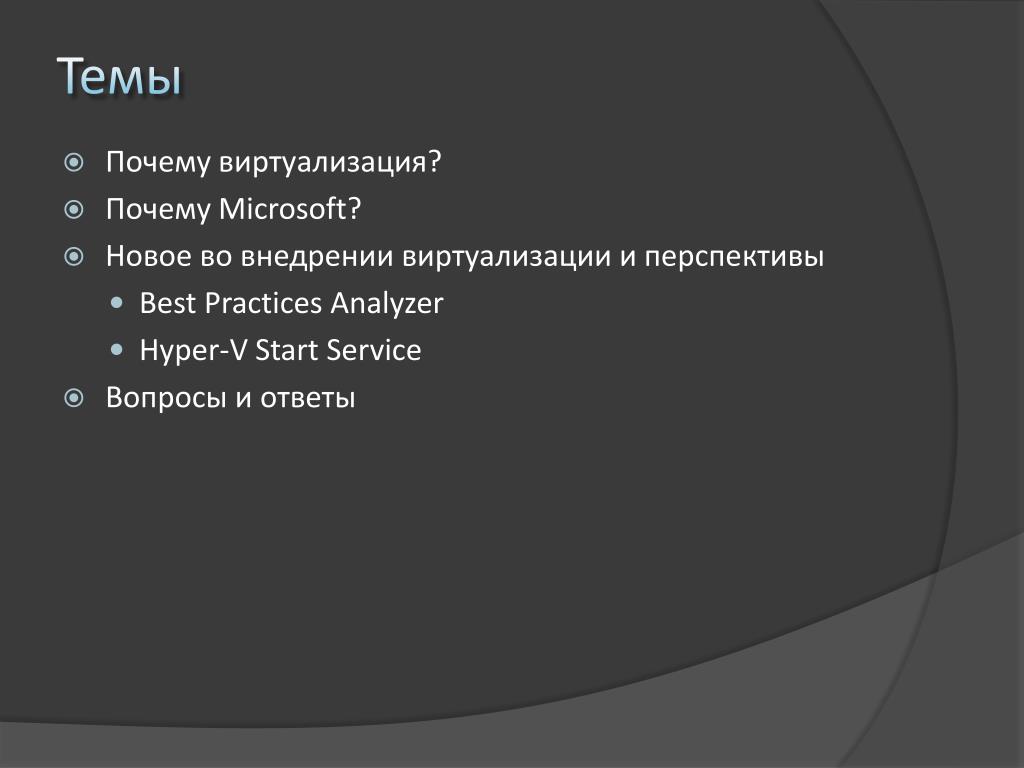 Темы

Почему виртуализация?

Почему Microsoft?

Новое во внедрении виртуализации и перспективы

Best Practices Analyzer

Hyper-V Start Service

Вопросы и ответы